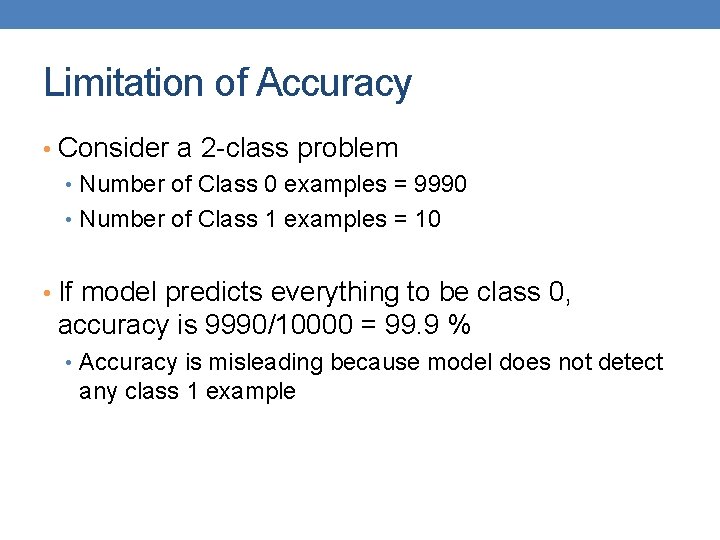 Limitation of Accuracy

• Consider a 2-class problem
• Number of Class 0 examples = 9990
• Number of Class 1 examples = 10

• If model predicts everything to be class 0, accuracy is 9990/10000 = 99.9 %
• Accuracy is misleading because model does not detect any class 1 example